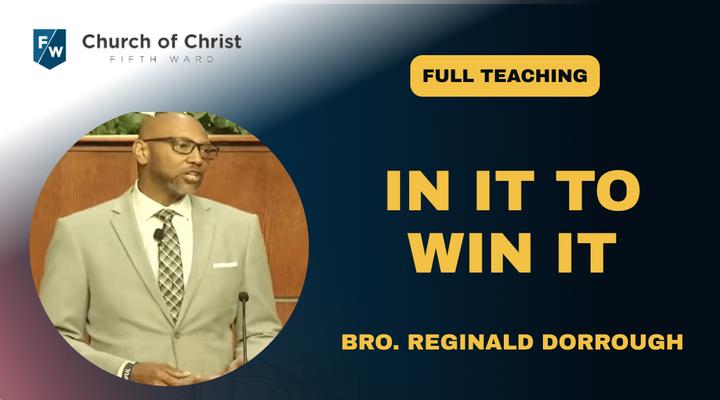 F/W Church of Christ
FIFTH WARD

FULL TEACHING

IN IT TO WIN IT

BRO. REGINALD DORROUGH